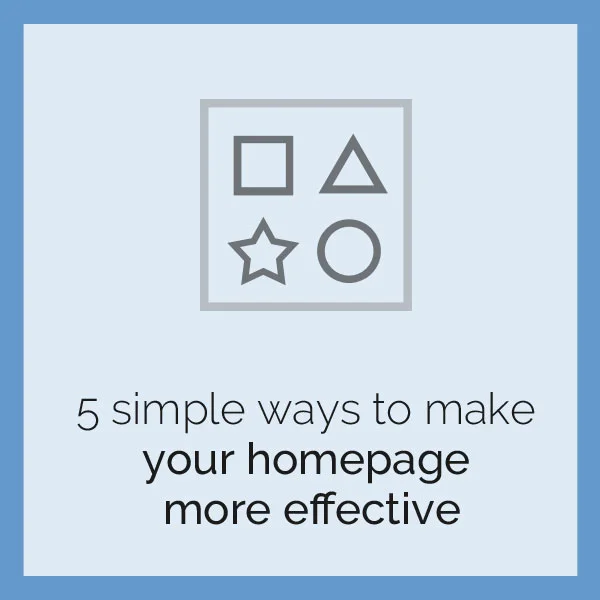 5 simple ways to make
your homepage
more effective